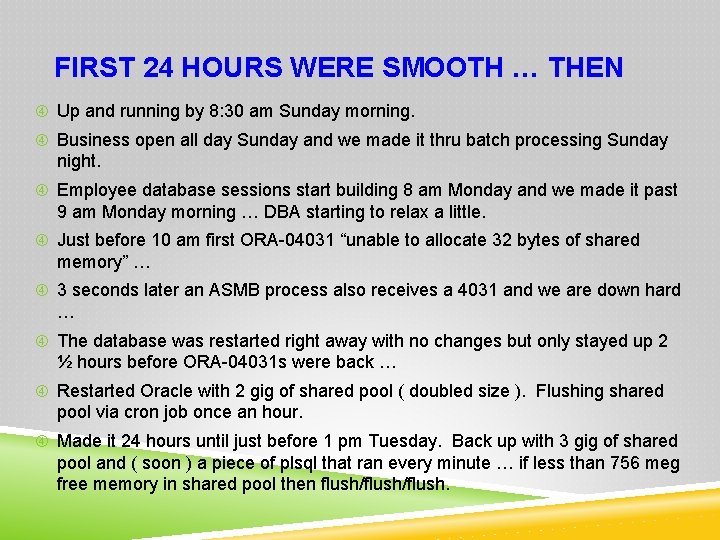 FIRST 24 HOURS WERE SMOOTH … THEN

Up and running by 8:30 am Sunday morning.

Business open all day Sunday and we made it thru batch processing Sunday night.

Employee database sessions start building 8 am Monday and we made it past 9 am Monday morning … DBA starting to relax a little.

Just before 10 am first ORA-04031 “unable to allocate 32 bytes of shared memory” …

3 seconds later an ASMB process also receives a 4031 and we are down hard …

The database was restarted right away with no changes but only stayed up 2 ½ hours before ORA-04031s were back …

Restarted Oracle with 2 gig of shared pool ( doubled size ). Flushing shared pool via cron job once an hour.

Made it 24 hours until just before 1 pm Tuesday. Back up with 3 gig of shared pool and ( soon ) a piece of plsql that ran every minute … if less than 756 meg free memory in shared pool then flush/flush/flush.